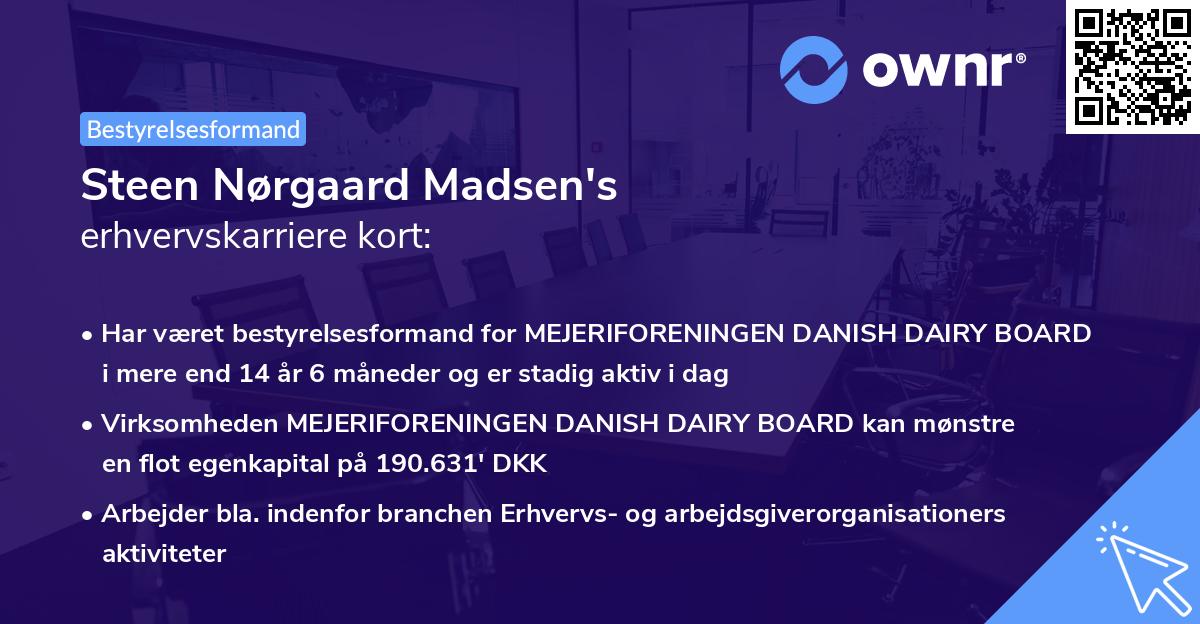 ownr®

Bestyrelsesformand

Steen Nørgaard Madsen's
erhvervskarriere kort:

• Har været bestyrelsesformand for MEJERIFORENINGEN DANISH DAIRY BOARD i mere end 14 år 6 måneder og er stadig aktiv i dag

• Virksomheden MEJERIFORENINGEN DANISH DAIRY BOARD kan mønstre en flot egenkapital på 190.631' DKK

• Arbejder bla. indenfor branchen Erhvervs- og arbejdsgiverorganisationers aktiviteter